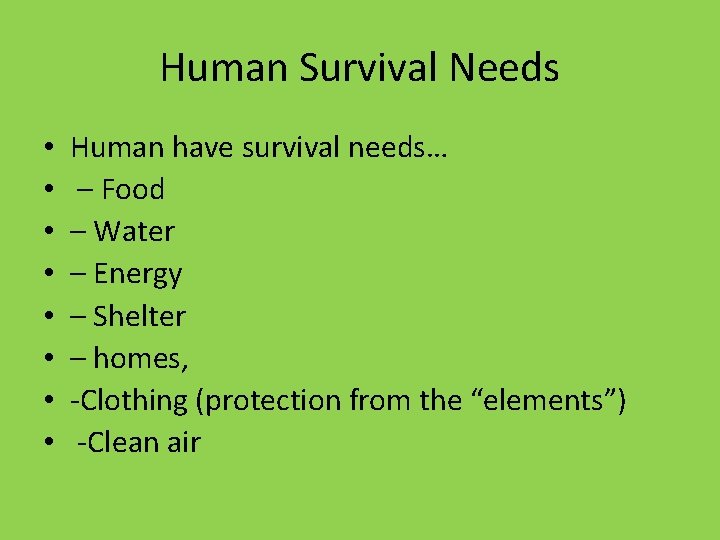 Human Survival Needs

• Human have survival needs…
• – Food
• – Water
• – Energy
• – Shelter
• – homes,
• -Clothing (protection from the “elements”)
• -Clean air